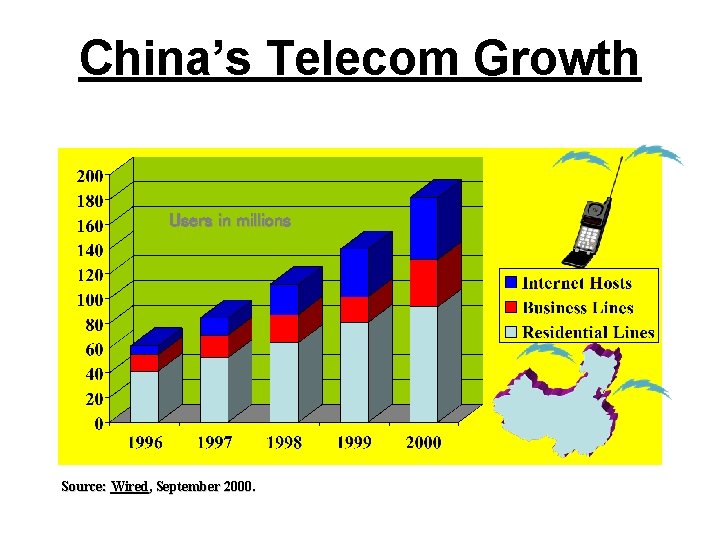 China's Telecom Growth

200
180
160
140
120
100
80
60
40
20
0

Users in millions

1996
1997
1998
1999
2000

Internet Hosts
Business Lines
Residential Lines

Source: Wired, September 2000.